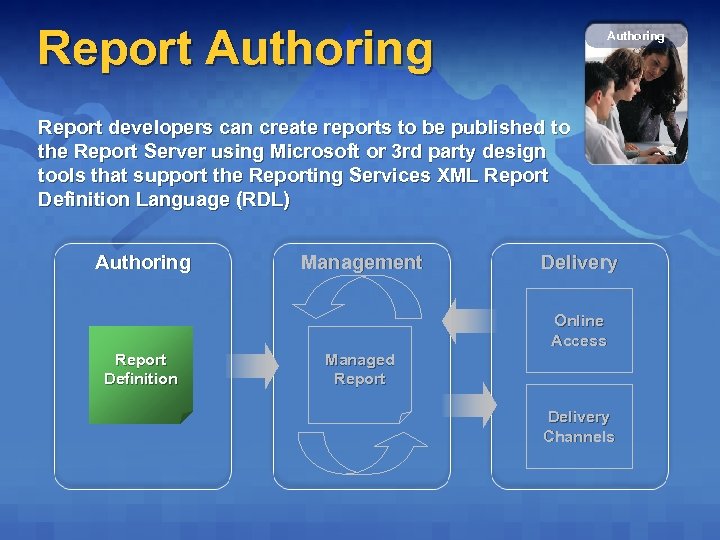 Report Authoring

Authoring

Report developers can create reports to be published to the Report Server using Microsoft or 3rd party design tools that support the Reporting Services XML Report Definition Language (RDL)

Authoring

Report Definition

Management

Managed Report

Delivery

Online Access

Delivery Channels